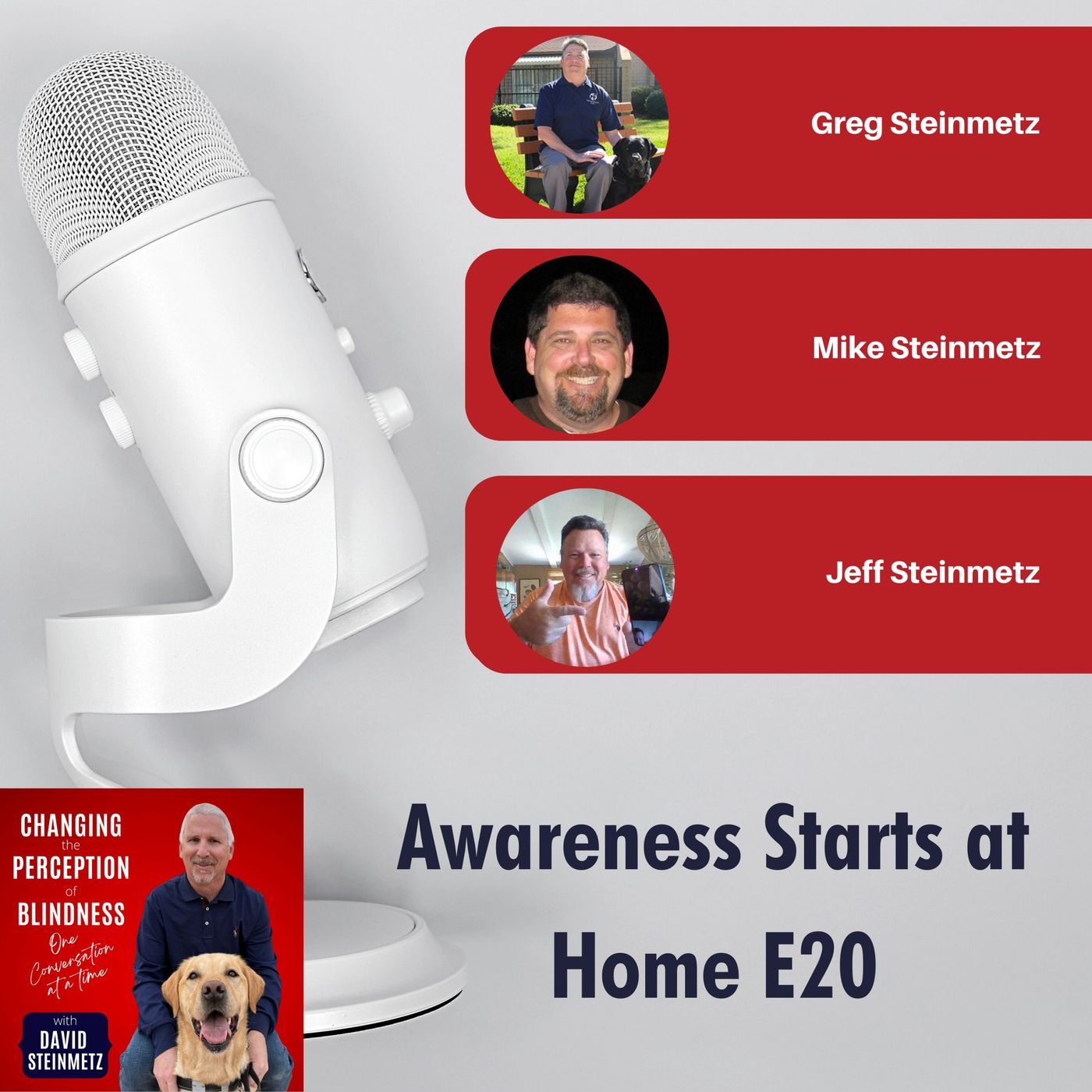 Greg Steinmetz

Mike Steinmetz

Jeff Steinmetz

CHANGING the PERCEPTION of BLINDNESS

One Conversation at a time

with DAVID STEINMETZ

Awareness Starts at Home E20